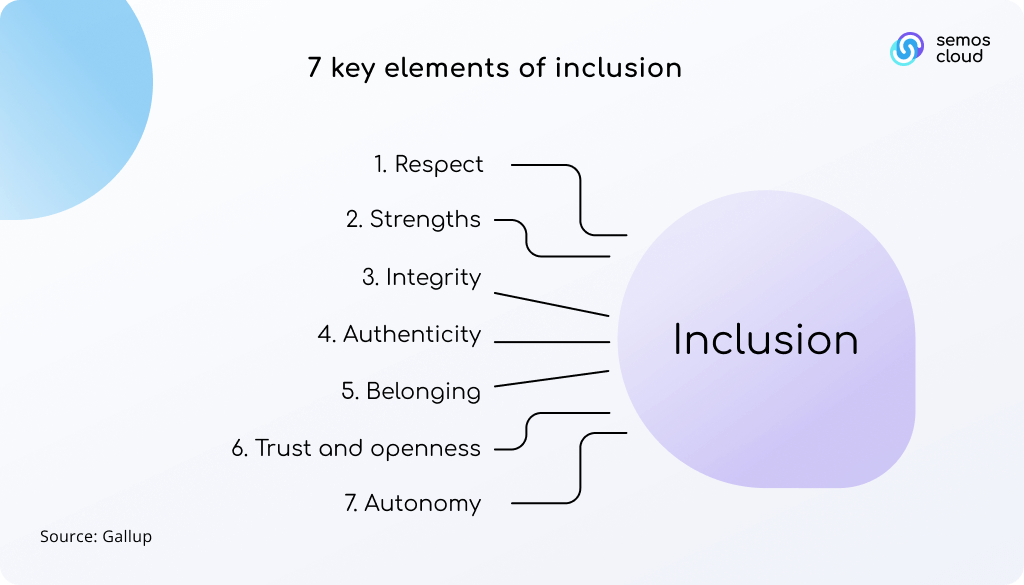 7 key elements of inclusion

semos cloud

1. Respect
2. Strengths
3. Integrity
4. Authenticity
5. Belonging
6. Trust and openness
7. Autonomy

Inclusion

Source: Gallup